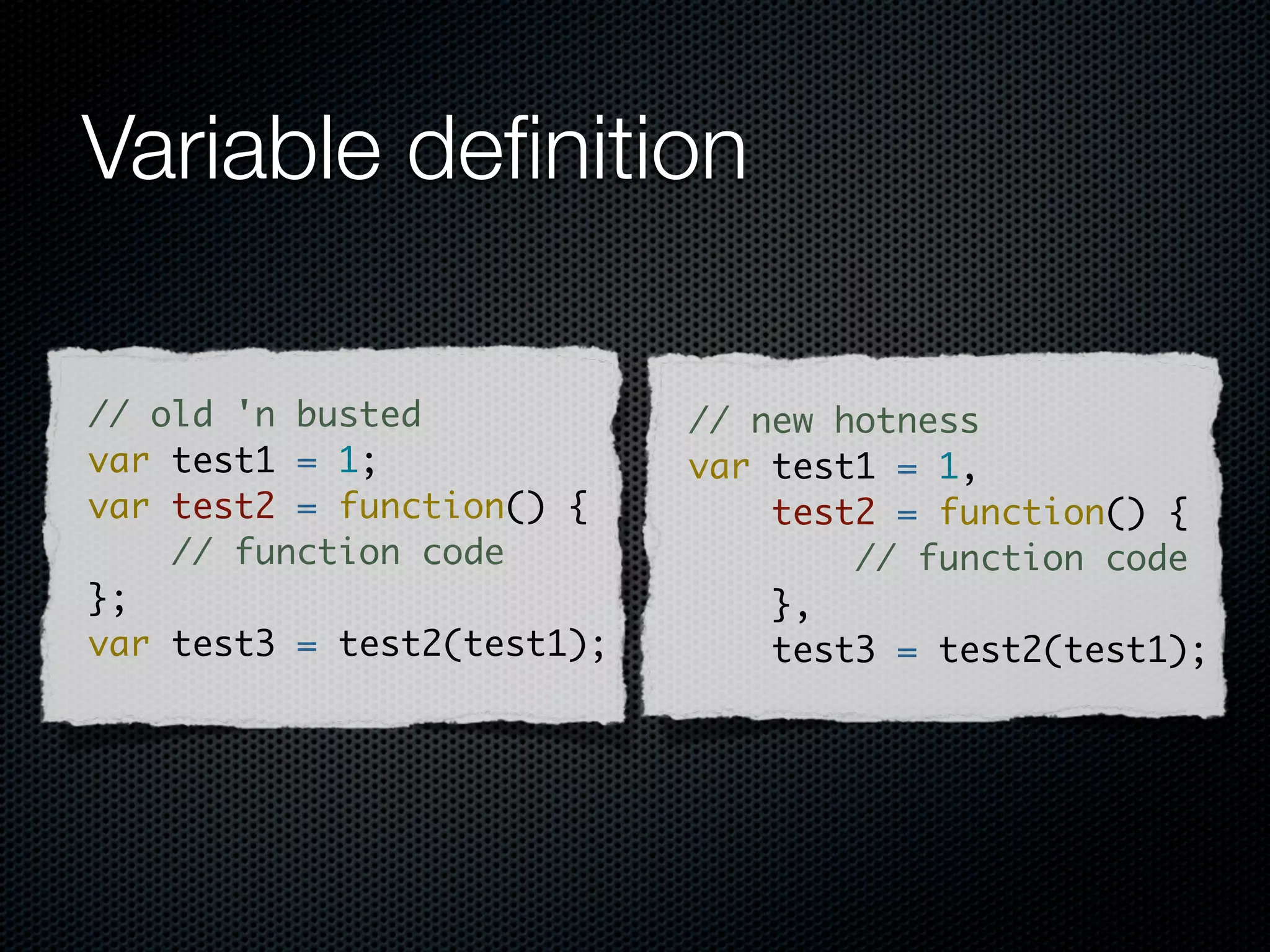 Variable definition

// old 'n busted
var test1 = 1;
var test2 = function() {
    // function code
};
var test3 = test2(test1);

// new hotness
var test1 = 1,
    test2 = function() {
        // function code
    },
    test3 = test2(test1);